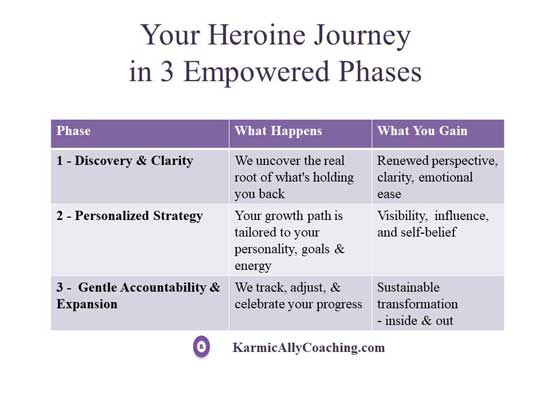 Your Heroine Journey
in 3 Empowered Phases

| Phase | What Happens | What You Gain |
|---|---|---|
| 1 - Discovery & Clarity | We uncover the real root of what's holding you back | Renewed perspective, clarity, emotional ease |
| 2 - Personalized Strategy | Your growth path is tailored to your personality, goals & energy | Visibility, influence, and self-belief |
| 3 - Gentle Accountability & Expansion | We track, adjust, & celebrate your progress | Sustainable transformation - inside & out |

KarmicAllyCoaching.com